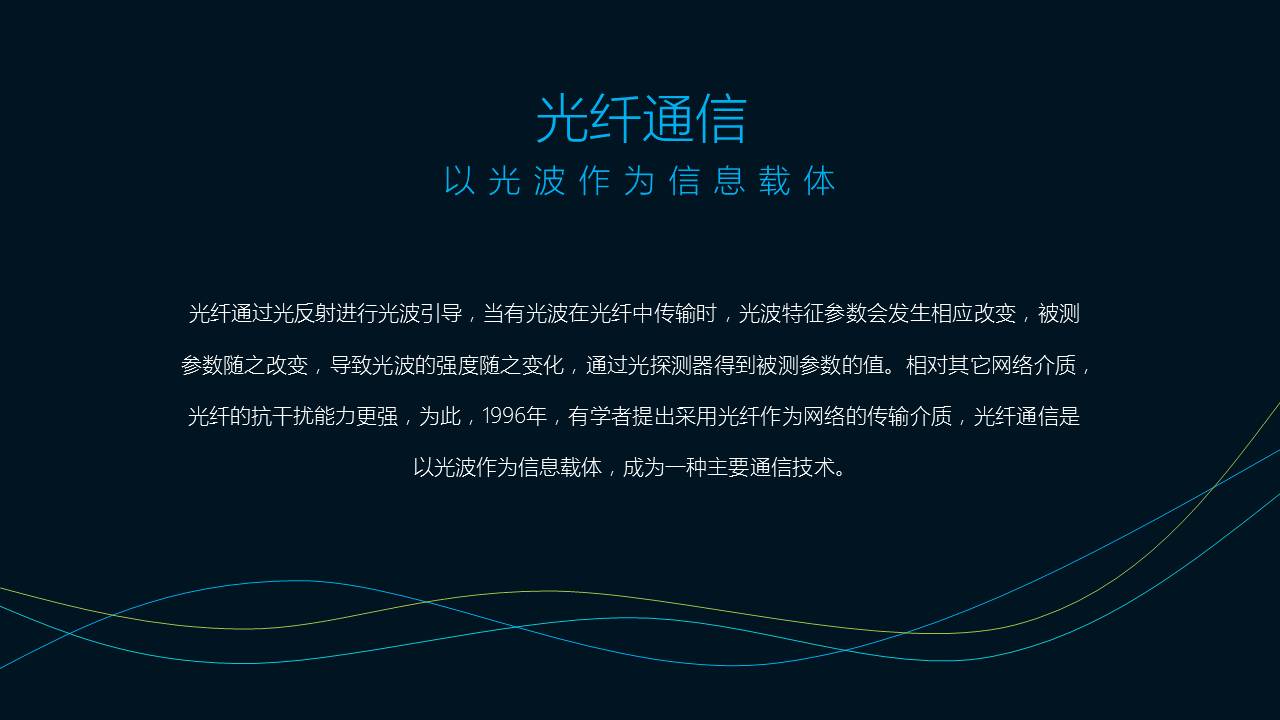 光纤通信
以光波作为信息载体

光纤通过光反射进行光波引导，当有光波在光纤中传输时，光波特征参数会发生相应改变，被测参数随之改变，导致光波的强度随之变化，通过光探测器得到被测参数的值。相对其它网络介质，光纤的抗干扰能力更强，为此，1996年，有学者提出采用光纤作为网络的传输介质，光纤通信是以光波作为信息载体，成为一种主要通信技术。